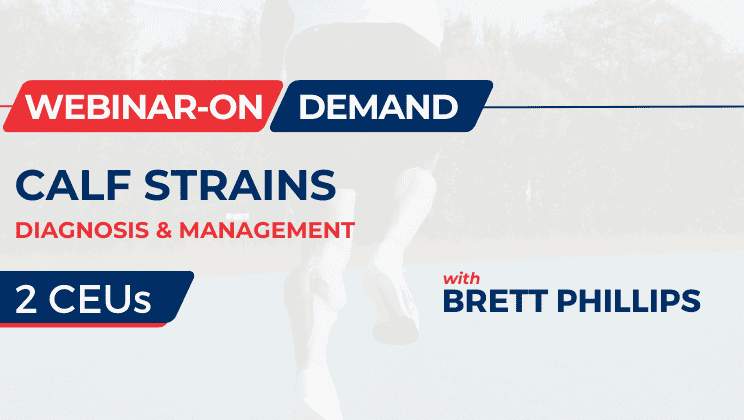 WEBINAR-ON DEMAND

CALF STRAINS
DIAGNOSIS & MANAGEMENT

2 CEUs

with
BRETT PHILLIPS